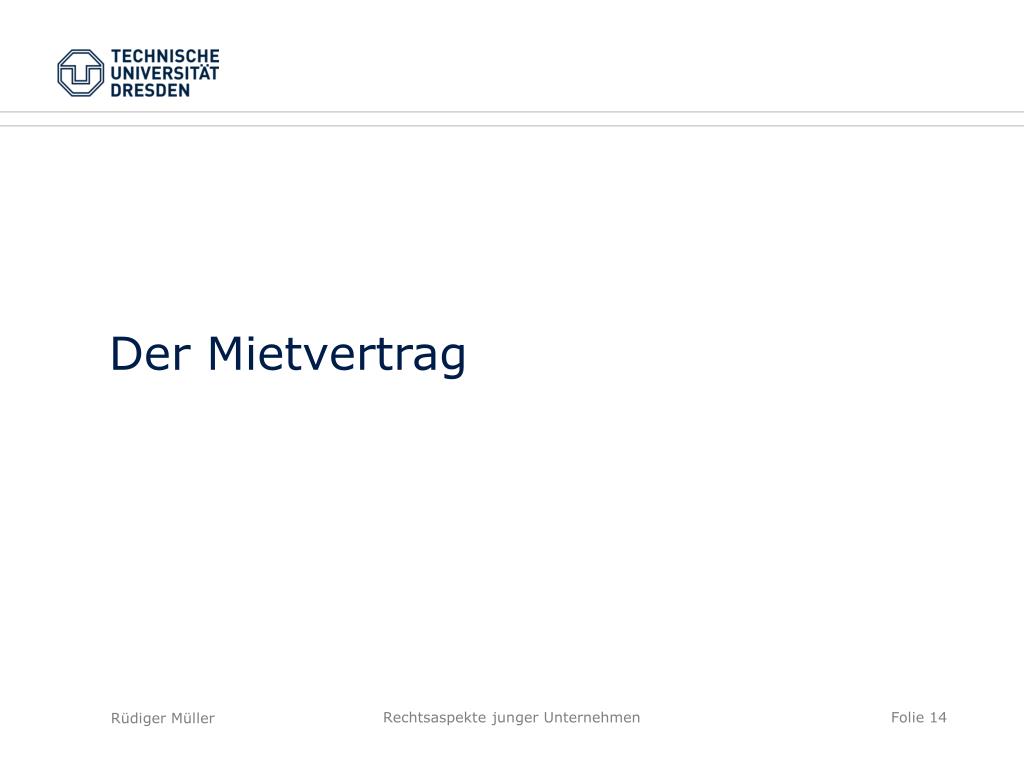 TECHNISCHE UNIVERSITÄT DRESDEN

Der Mietvertrag

Rüdiger Müller

Rechtsaspekte junger Unternehmen

Folie 14